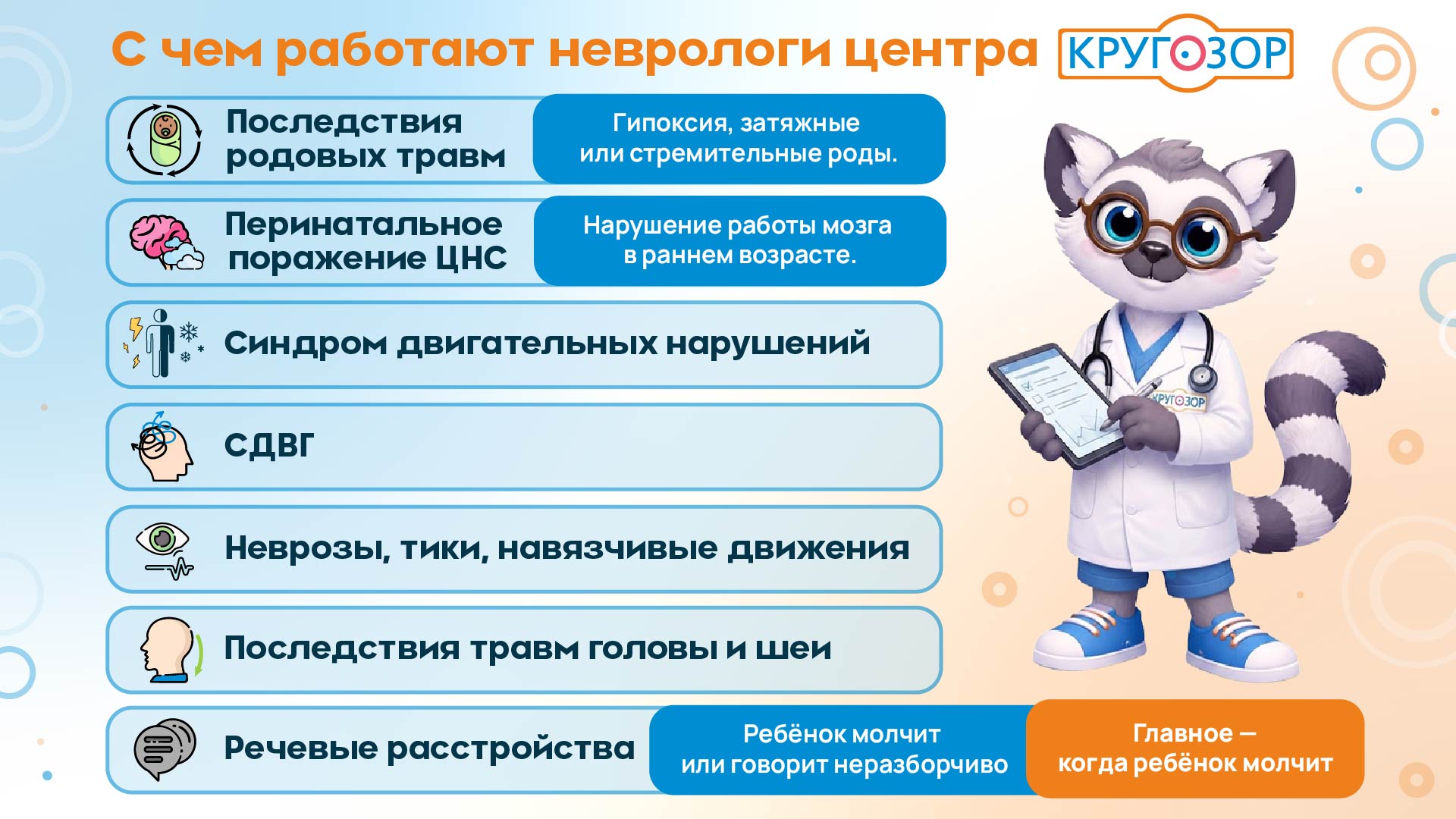 С чем работают неврологи центра КРУГОЗОР

Последствия родовых травм

Гипоксия, затяжные или стремительные роды.

Перинатальное поражение ЦНС

Нарушение работы мозга в раннем возрасте.

Синдром двигательных нарушений

СДВГ

Неврозы, тики, навязчивые движения

Последствия травм головы и шеи

Речевые расстройства

Ребёнок молчит или говорит неразборчиво

Главное — когда ребёнок молчит

КРУГОЗОР